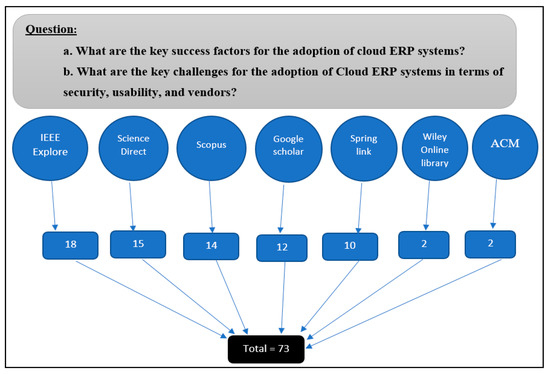 Question:

a. What are the key success factors for the adoption of cloud ERP systems?

b. What are the key challenges for the adoption of Cloud ERP systems in terms of security, usability, and vendors?

IEEE Explore

Science Direct

Scopus

Google scholar

Spring link

Wiley Online library

ACM

18

15

14

12

10

2

2

Total = 73